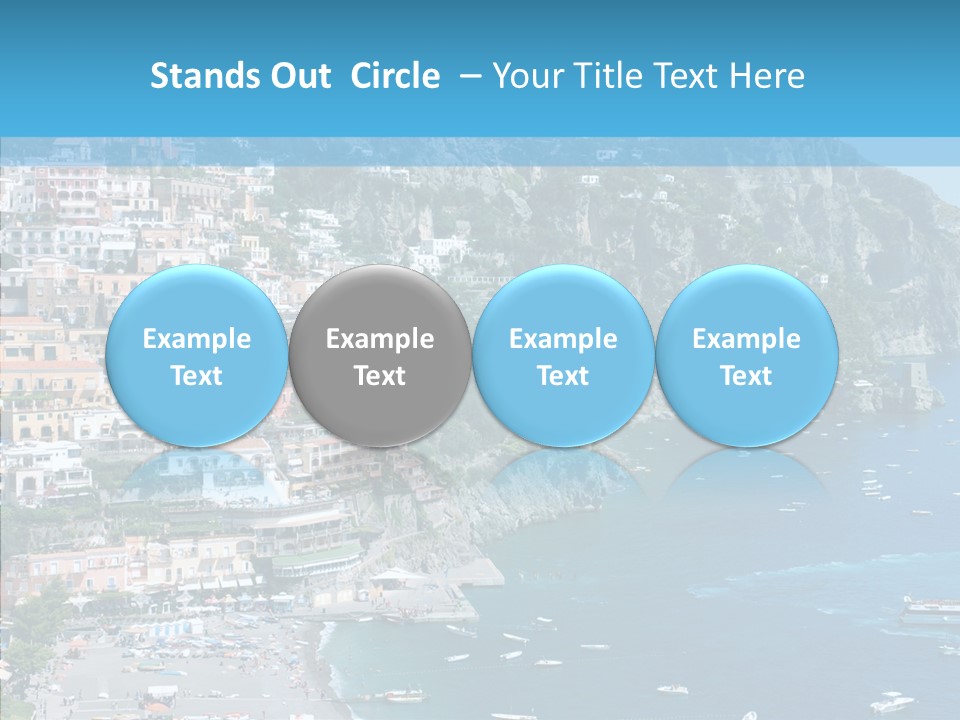 Stands Out Circle – Your Title Text Here

Example Text

Example Text

Example Text

Example Text